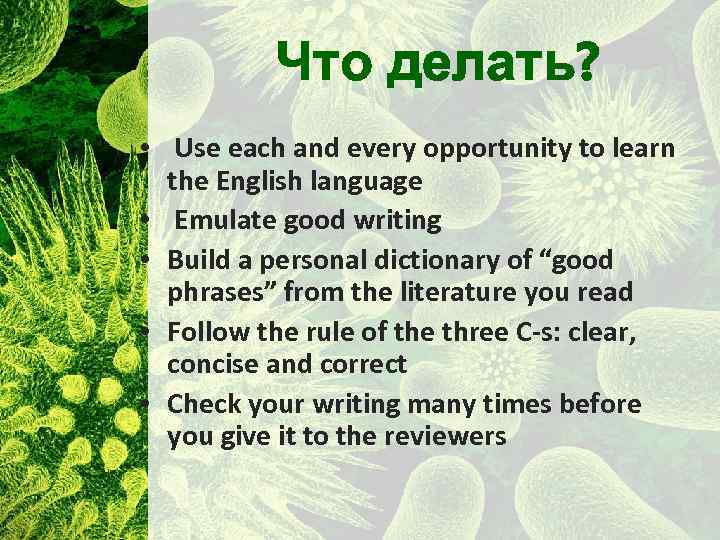 Что делать?

• Use each and every opportunity to learn the English language
• Emulate good writing
• Build a personal dictionary of “good phrases” from the literature you read
• Follow the rule of the three C-s: clear, concise and correct
• Check your writing many times before you give it to the reviewers